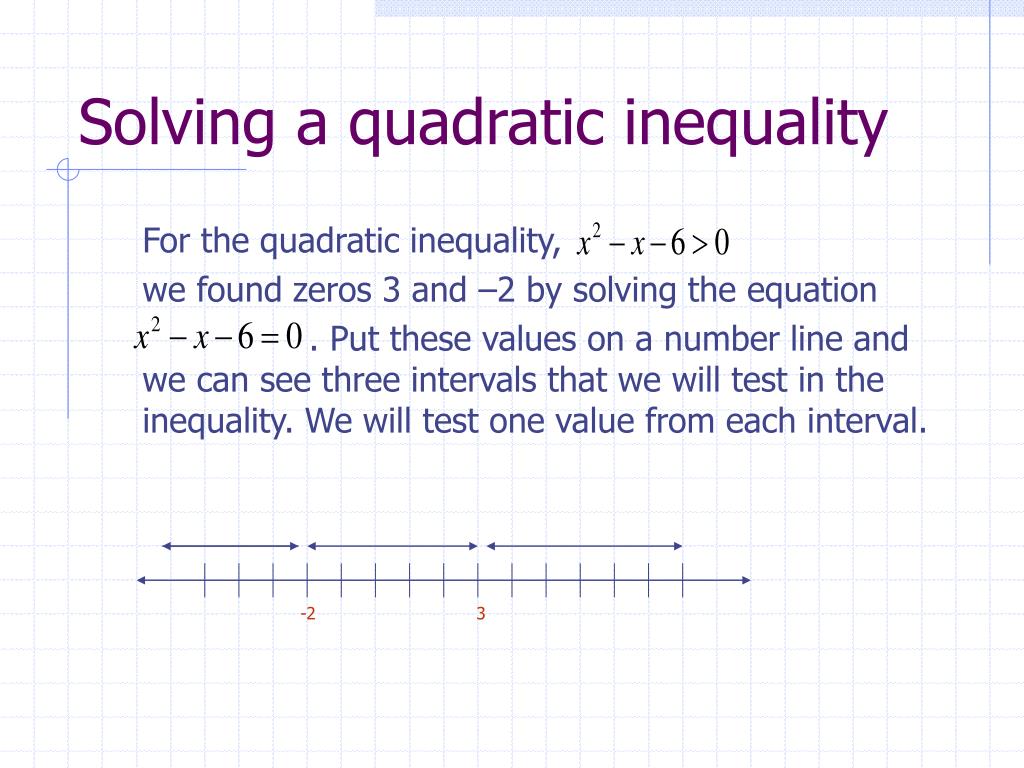 Solving a quadratic inequality

For the quadratic inequality, $x^2 - x - 6 > 0$ we found zeros 3 and –2 by solving the equation $x^2 - x - 6 = 0$. Put these values on a number line and we can see three intervals that we will test in the inequality. We will test one value from each interval.

-2

3